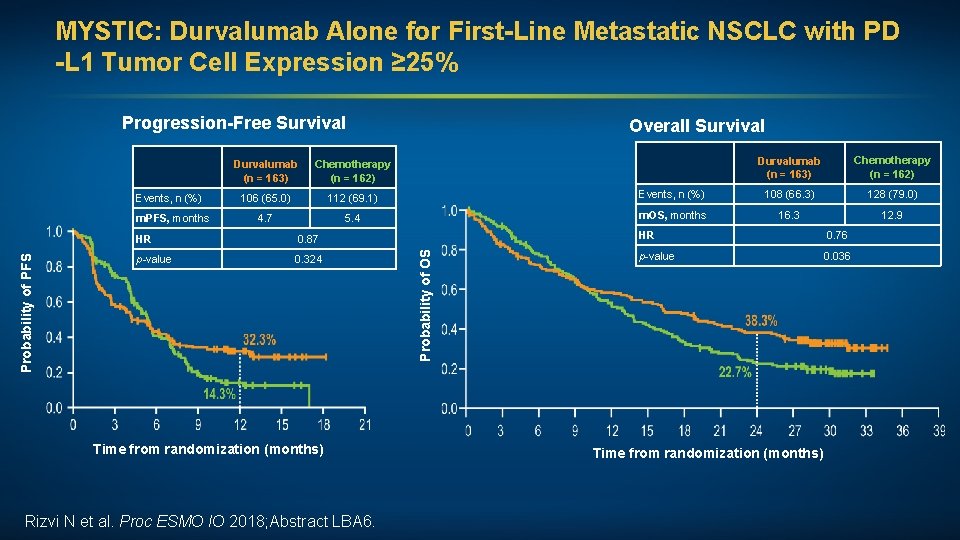 MYSTIC: Durvalumab Alone for First-Line Metastatic NSCLC with PD -L1 Tumor Cell Expression ≥25%

Progression-Free Survival

| | Durvalumab (n = 163) | Chemotherapy (n = 162) |
|---|---|---|
| Events, n (%) | 106 (65.0) | 112 (69.1) |
| mPFS, months | 4.7 | 5.4 |
| HR | 0.87 | |
| p-value | 0.324 | |

Probability of PFS

1.0
0.8
0.6
0.4
0.2
0.0

32.3%
14.3%

0 3 6 9 12 15 18 21

Time from randomization (months)

Overall Survival

| | Durvalumab (n = 163) | Chemotherapy (n = 162) |
|---|---|---|
| Events, n (%) | 108 (66.3) | 128 (79.0) |
| mOS, months | 16.3 | 12.9 |
| HR | 0.76 | |
| p-value | 0.036 | |

Probability of OS

1.0
0.8
0.6
0.4
0.2
0.0

38.3%
22.7%

0 3 6 9 12 15 18 21 24 27 30 33 36 39

Time from randomization (months)

Rizvi N et al. Proc ESMO IO 2018;Abstract LBA6.